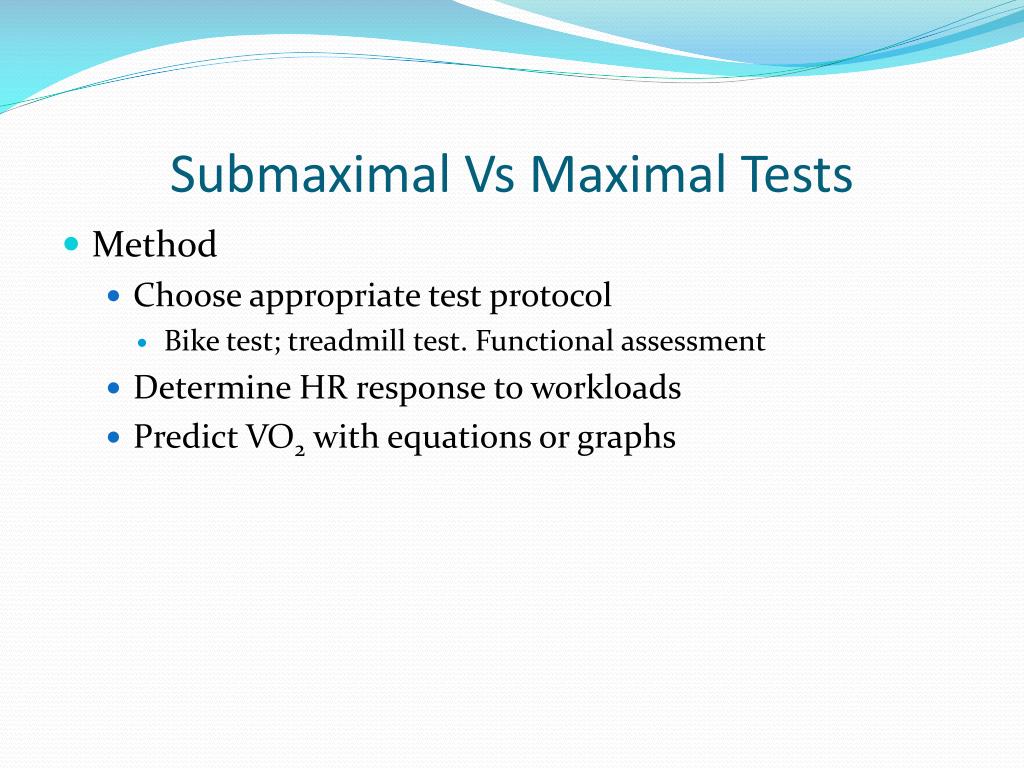 Submaximal Vs Maximal Tests

- Method
  - Choose appropriate test protocol
    - Bike test; treadmill test. Functional assessment
  - Determine HR response to workloads
  - Predict $VO_2$ with equations or graphs